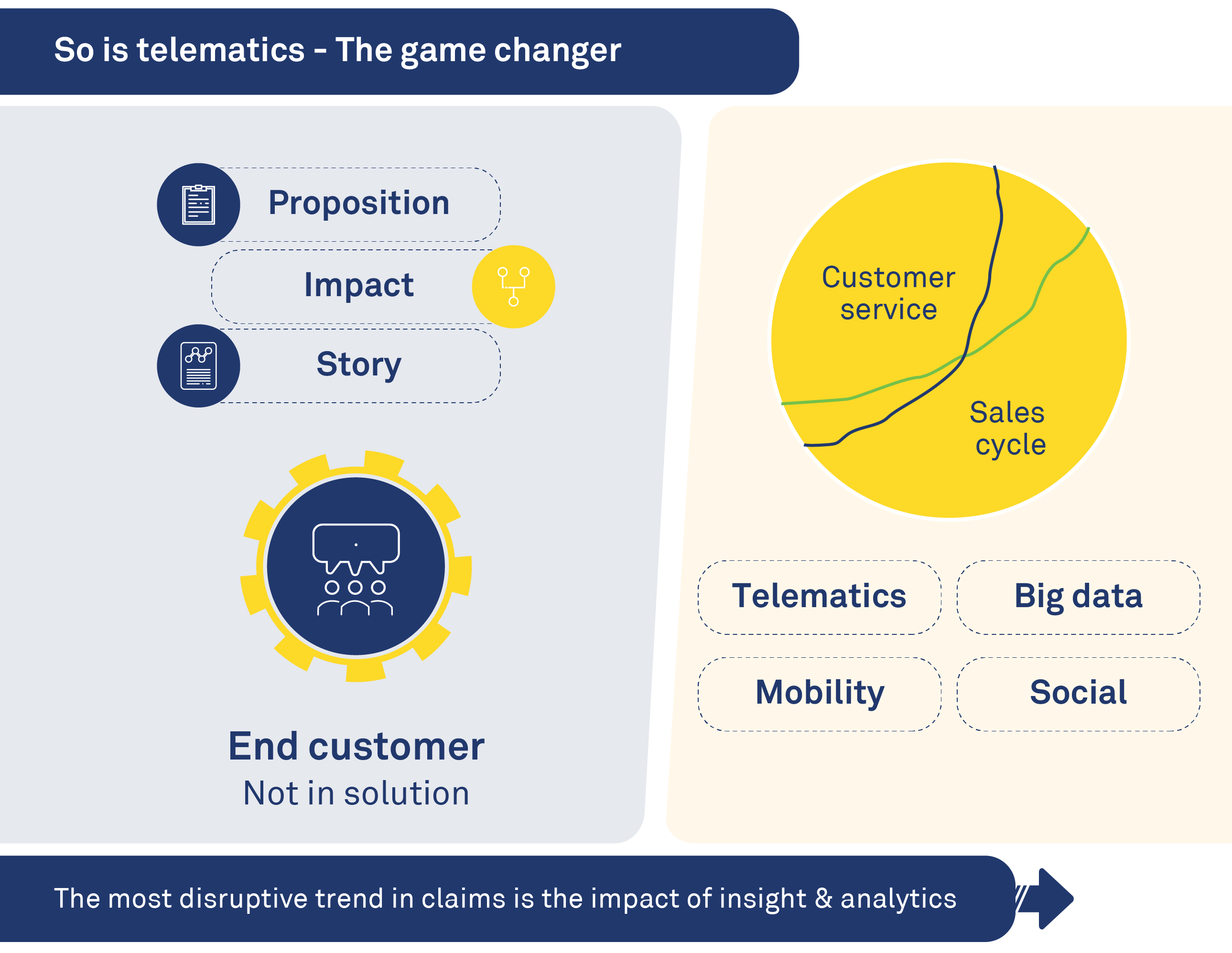 So is telematics - The game changer

Proposition

Impact

Story

End customer

Not in solution

Customer service

Sales cycle

Telematics

Big data

Mobility

Social

The most disruptive trend in claims is the impact of insight & analytics